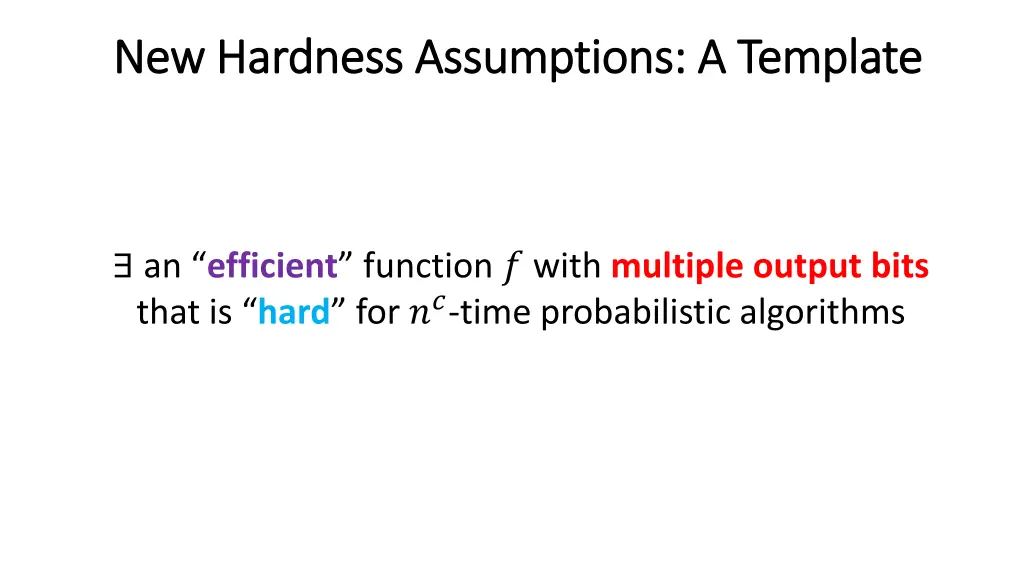 New Hardness Assumptions: A Template

$\exists$ an “efficient” function $f$ with multiple output bits that is “hard” for $n^c$-time probabilistic algorithms